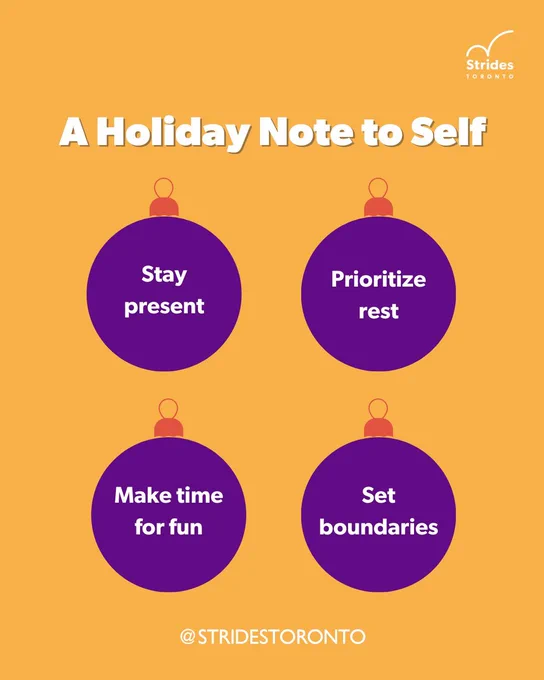 Strides
TORONTO

A Holiday Note to Self

Stay present

Prioritize rest

Make time for fun

Set boundaries

@STRIDESTORONTO